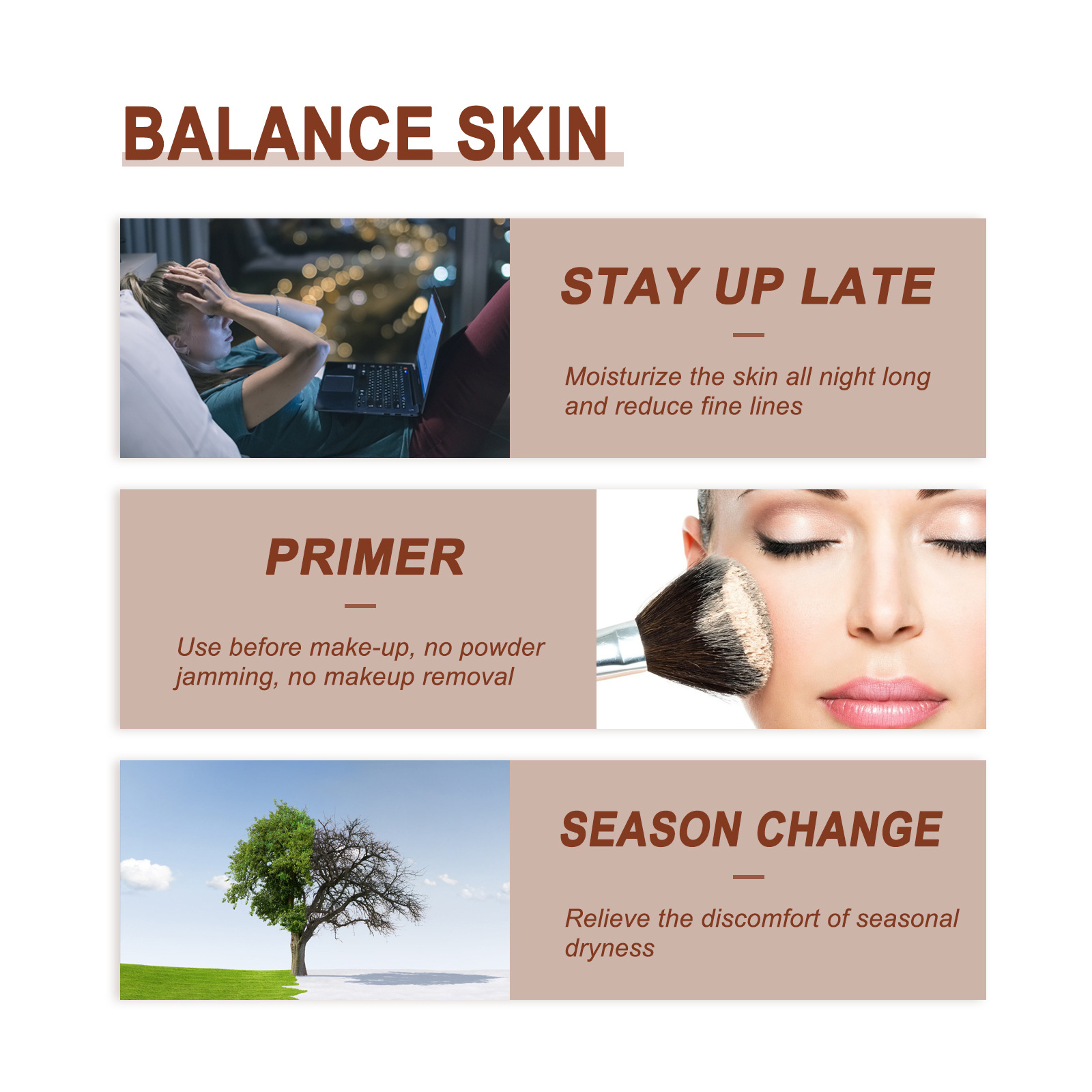 BALANCE SKIN

STAY UP LATE

Moisturize the skin all night long and reduce fine lines

PRIMER

Use before make-up, no powder jamming, no makeup removal

SEASON CHANGE

Relieve the discomfort of seasonal dryness